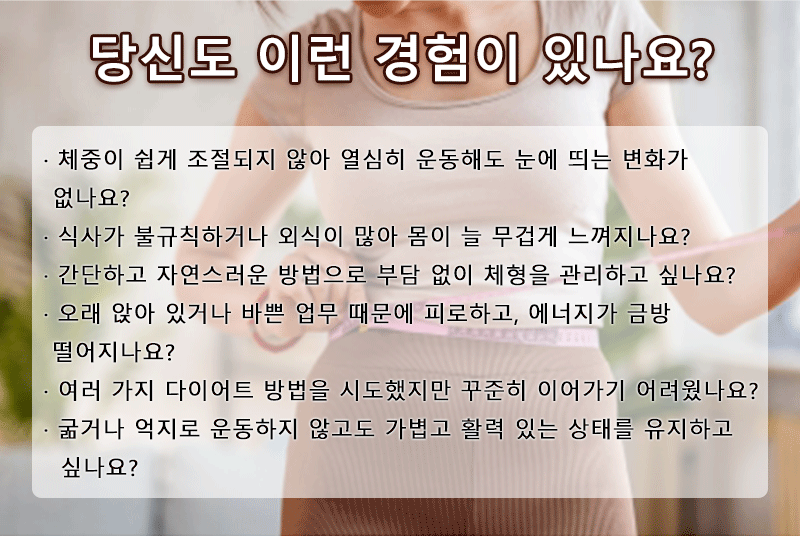 당신도 이런 경험이 있나요?

· 체중이 쉽게 조절되지 않아 열심히 운동해도 눈에 띄는 변화가 없나요?
· 식사가 불규칙하거나 외식이 많아 몸이 늘 무겁게 느껴지나요?
· 간단하고 자연스러운 방법으로 부담 없이 체형을 관리하고 싶나요?
· 오래 앉아 있거나 바쁜 업무 때문에 피로하고, 에너지가 금방 떨어지나요?
· 여러 가지 다이어트 방법을 시도했지만 꾸준히 이어가기 어려웠나요?
· 굶거나 억지로 운동하지 않고도 가볍고 활력 있는 상태를 유지하고 싶나요?